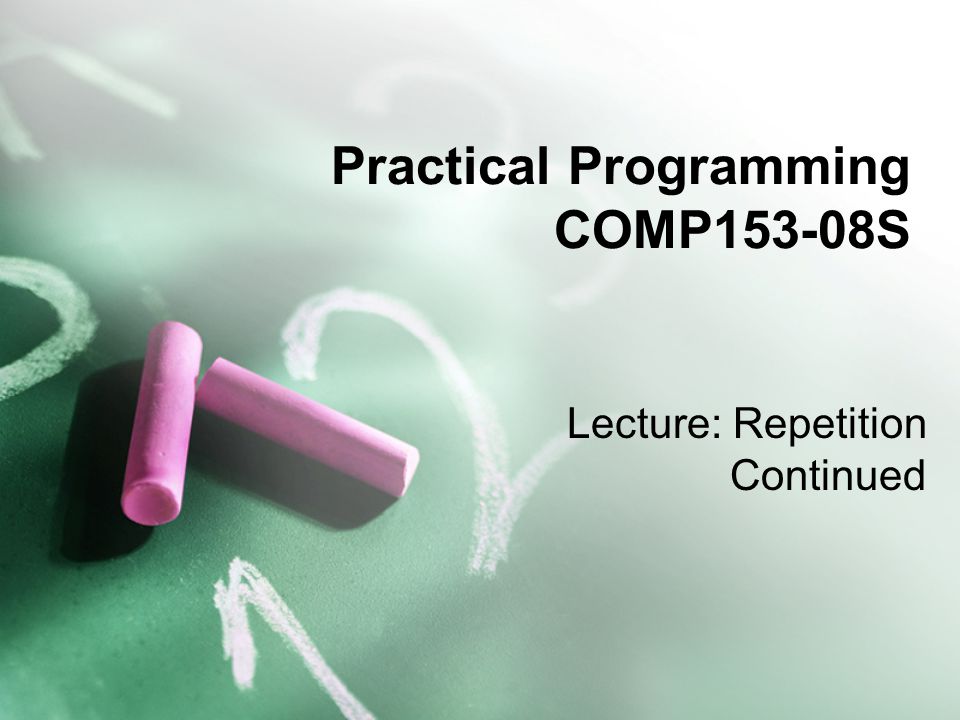 Practical Programming
COMP153-08S

Lecture: Repetition Continued